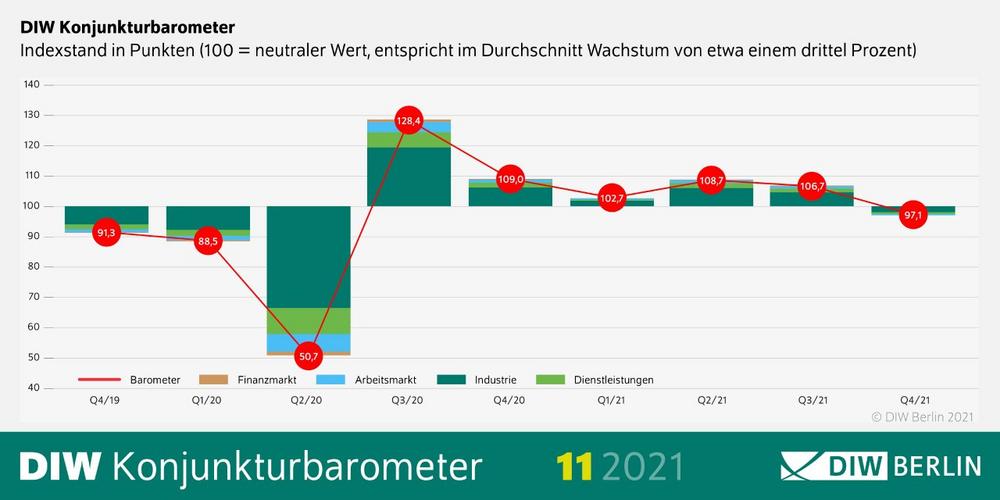 DIW Konjunkturbarometer
Indexstand in Punkten (100 = neutraler Wert, entspricht im Durchschnitt Wachstum von etwa einem drittel Prozent)

140
130
120
110
100
90
80
70
60
50
40

91,3
88,5
50,7
128,4
109,0
102,7
108,7
106,7
97,1

Barometer Finanzmarkt Arbeitsmarkt Industrie Dienstleistungen

Q4/19 Q1/20 Q2/20 Q3/20 Q4/20 Q1/21 Q2/21 Q3/21 Q4/21

© DIW Berlin 2021

DIW Konjunkturbarometer 11 2021 DIW BERLIN